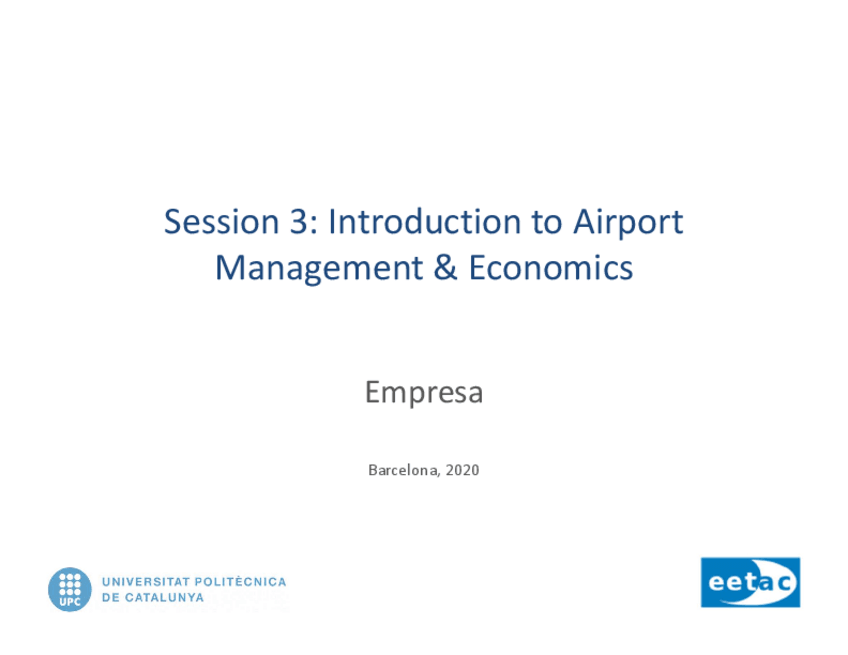 Session 3: Introduction to Airport Management & Economics

Empresa

Barcelona, 2020

UPC UNIVERSITAT POLITÈCNICA DE CATALUNYA

eetac